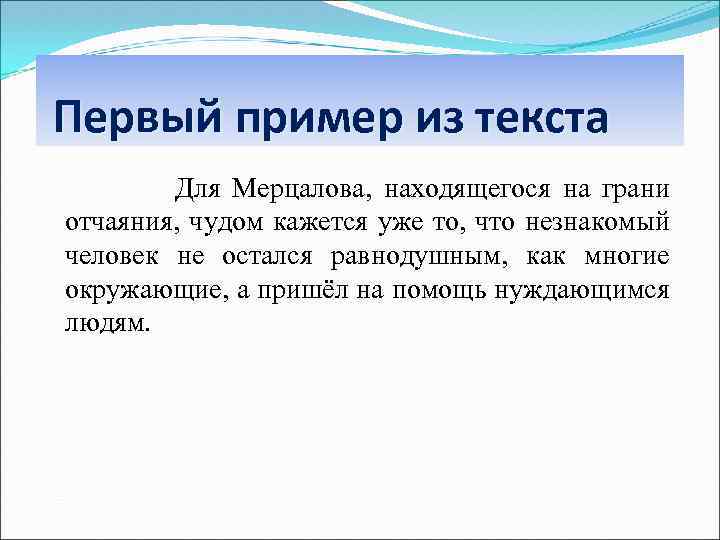 Первый пример из текста

Для Мерцалова, находящегося на грани отчаяния, чудом кажется уже то, что незнакомый человек не остался равнодушным, как многие окружающие, а пришёл на помощь нуждающимся людям.